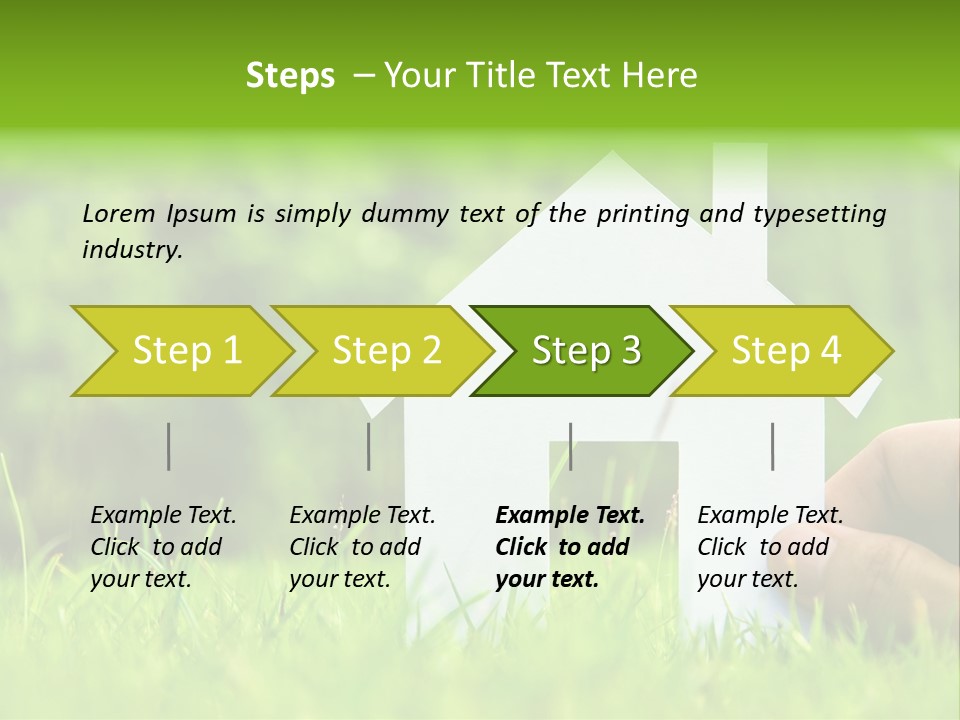 Steps – Your Title Text Here

Lorem Ipsum is simply dummy text of the printing and typesetting industry.

Step 1

Step 2

Step 3

Step 4

Example Text. Click to add your text.

Example Text. Click to add your text.

Example Text. Click to add your text.

Example Text. Click to add your text.